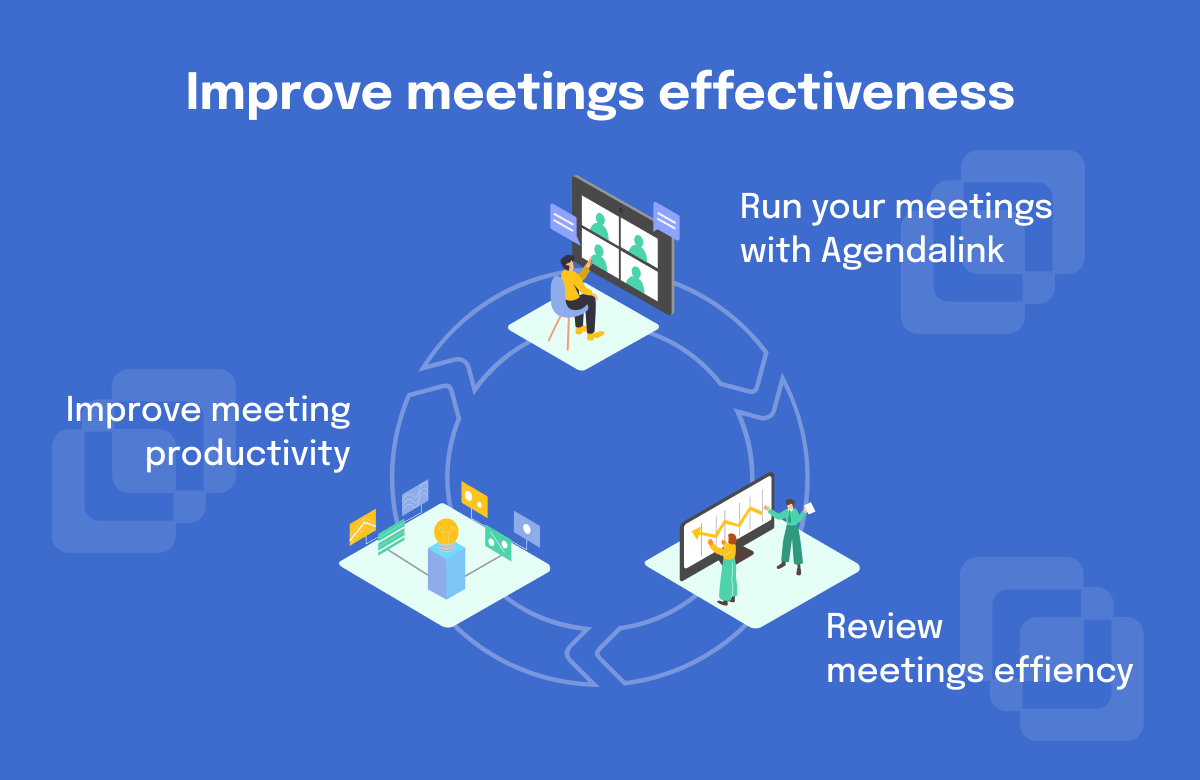 Improve meetings effectiveness

Run your meetings with Agendalink

Improve meeting productivity

Review meetings effiency